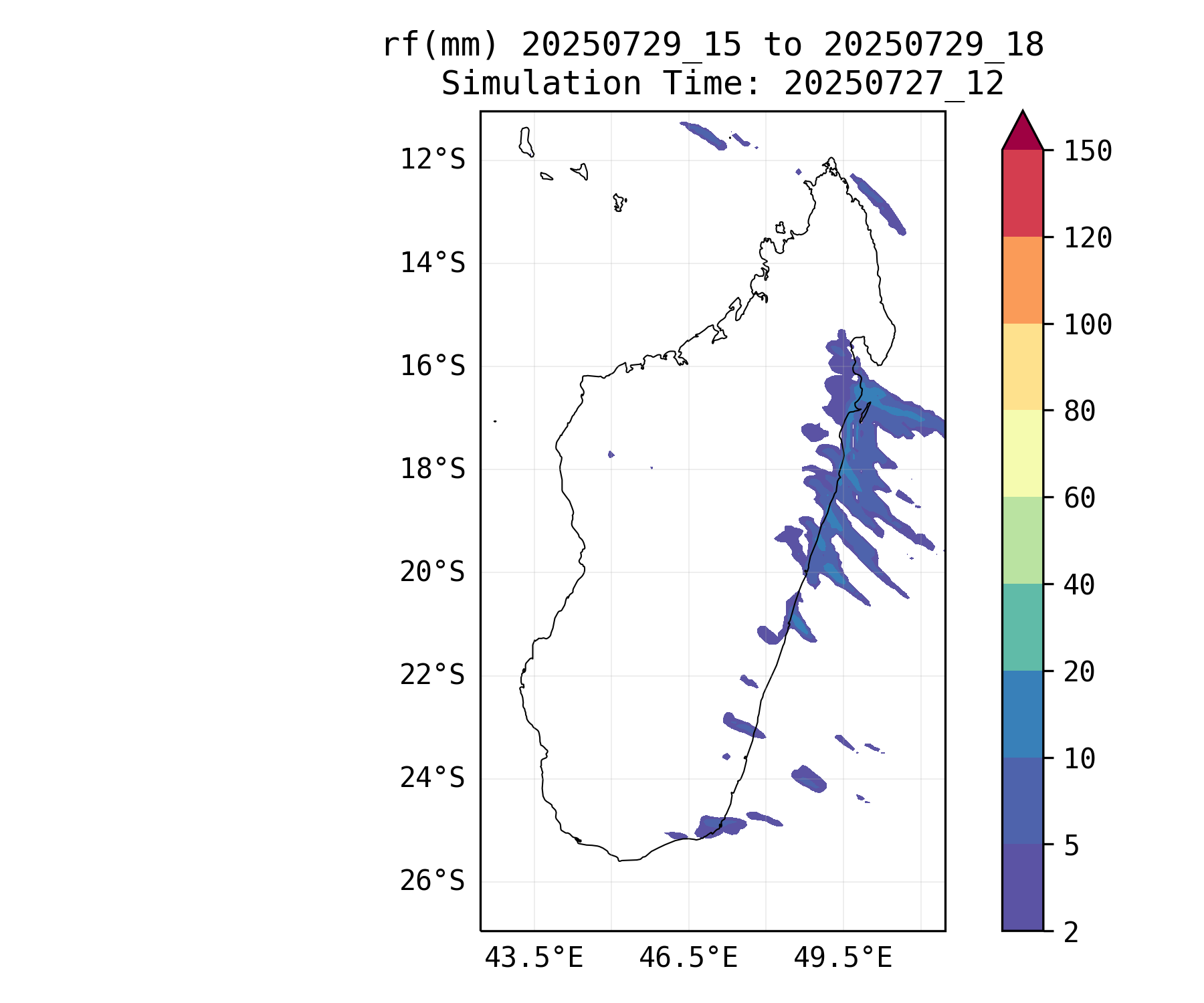 rf(mm) 20250729_15 to 20250729_18
Simulation Time: 20250727_12

12°S
14°S
16°S
18°S
20°S
22°S
24°S
26°S

43.5°E
46.5°E
49.5°E

150
120
100
80
60
40
20
10
5
2